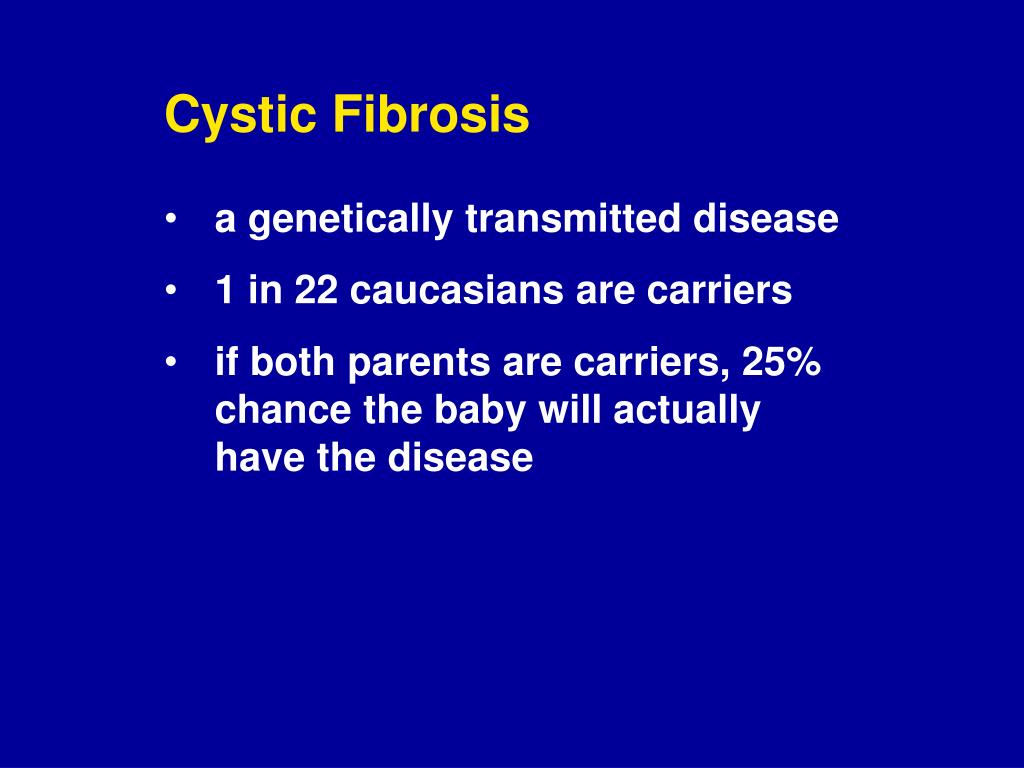 Cystic Fibrosis

• a genetically transmitted disease
• 1 in 22 caucasians are carriers
• if both parents are carriers, 25% chance the baby will actually have the disease